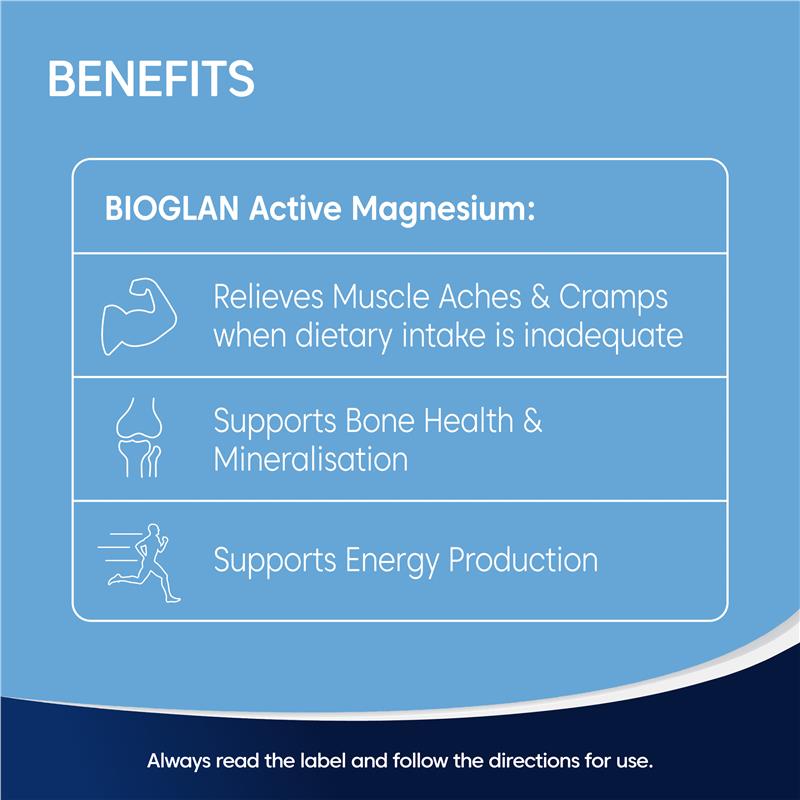 BENEFITS

BIOGLAN Active Magnesium:

Relieves Muscle Aches & Cramps when dietary intake is inadequate

Supports Bone Health & Mineralisation

Supports Energy Production

Always read the label and follow the directions for use.